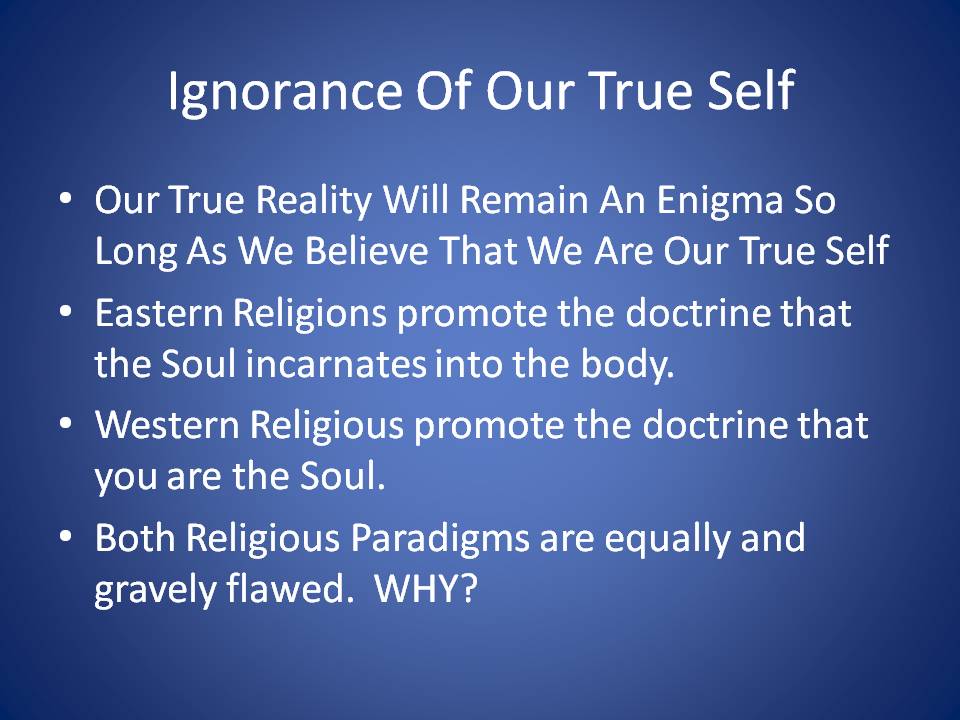 Ignorance Of Our True Self

• Our True Reality Will Remain An Enigma So Long As We Believe That We Are Our True Self

• Eastern Religions promote the doctrine that the Soul incarnates into the body.

• Western Religious promote the doctrine that you are the Soul.

• Both Religious Paradigms are equally and gravely flawed.  WHY?